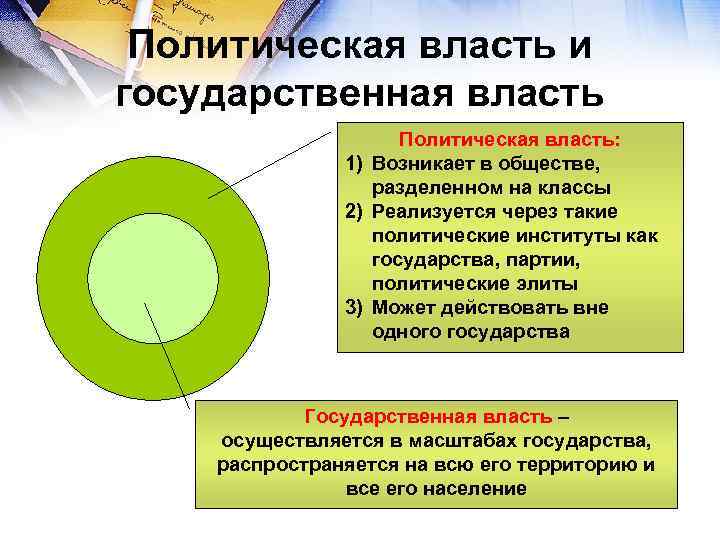 Политическая власть и государственная власть

Политическая власть:
1) Возникает в обществе, разделенном на классы
2) Реализуется через такие политические институты как государства, партии, политические элиты
3) Может действовать вне одного государства

Государственная власть – осуществляется в масштабах государства, распространяется на всю его территорию и все его население